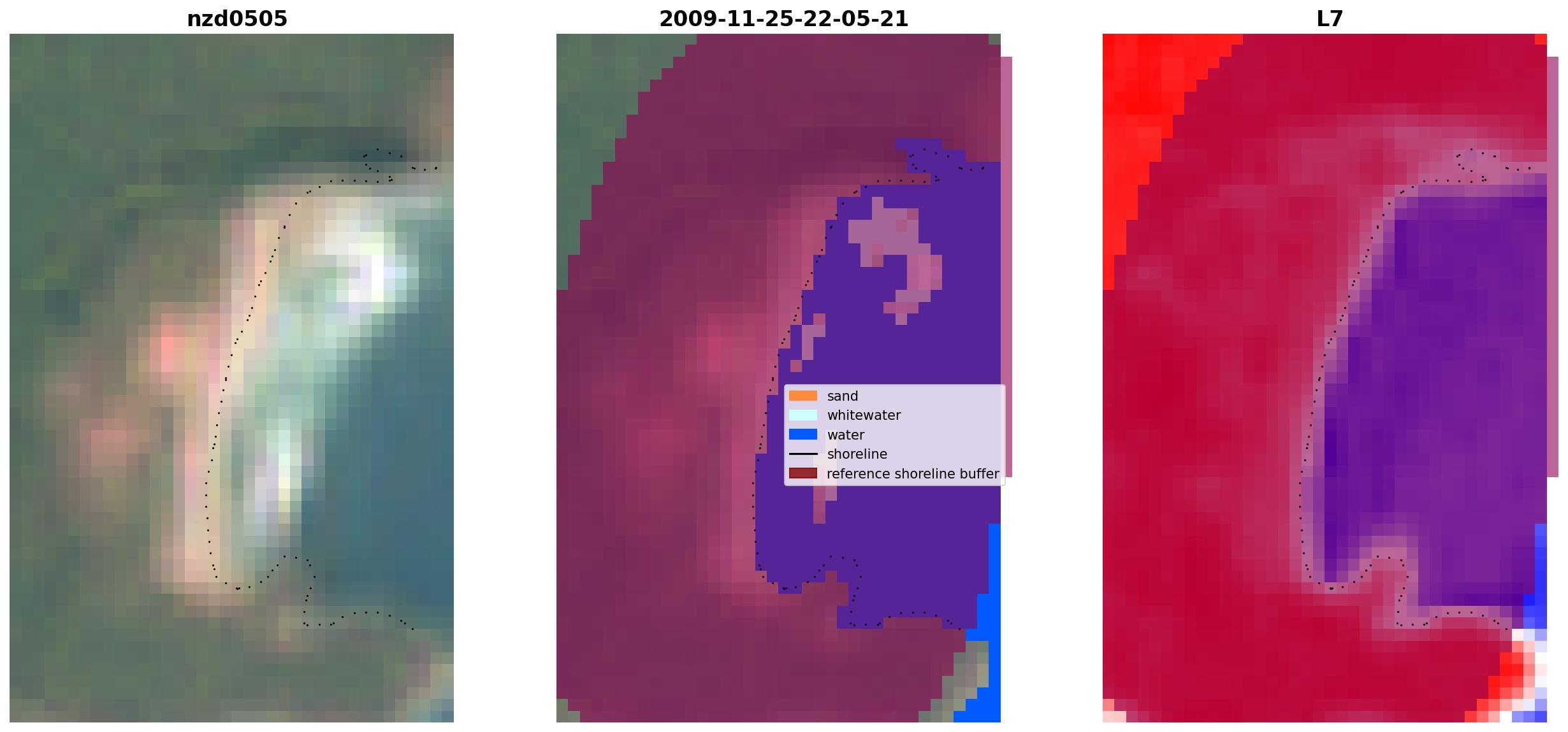 nzd0505

2009-11-25-22-05-21

sand
whitewater
water
shoreline
reference shoreline buffer

L7